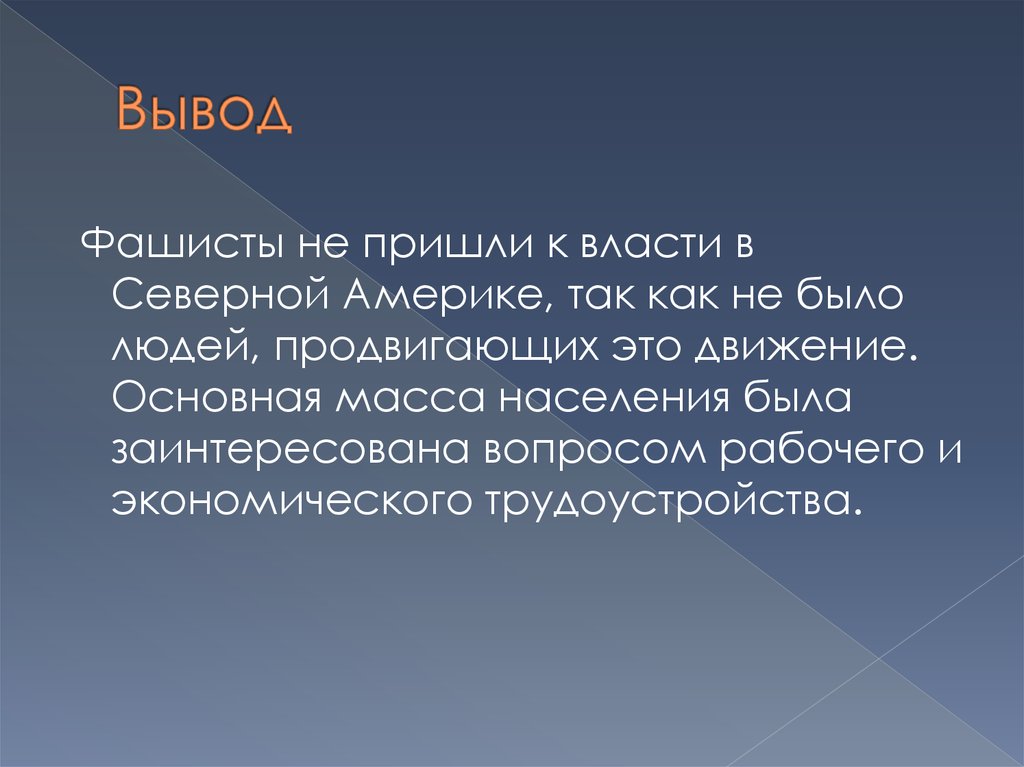 Вывод

Фашисты не пришли к власти в Северной Америке, так как не было людей, продвигающих это движение. Основная масса населения была заинтересована вопросом рабочего и экономического трудоустройства.